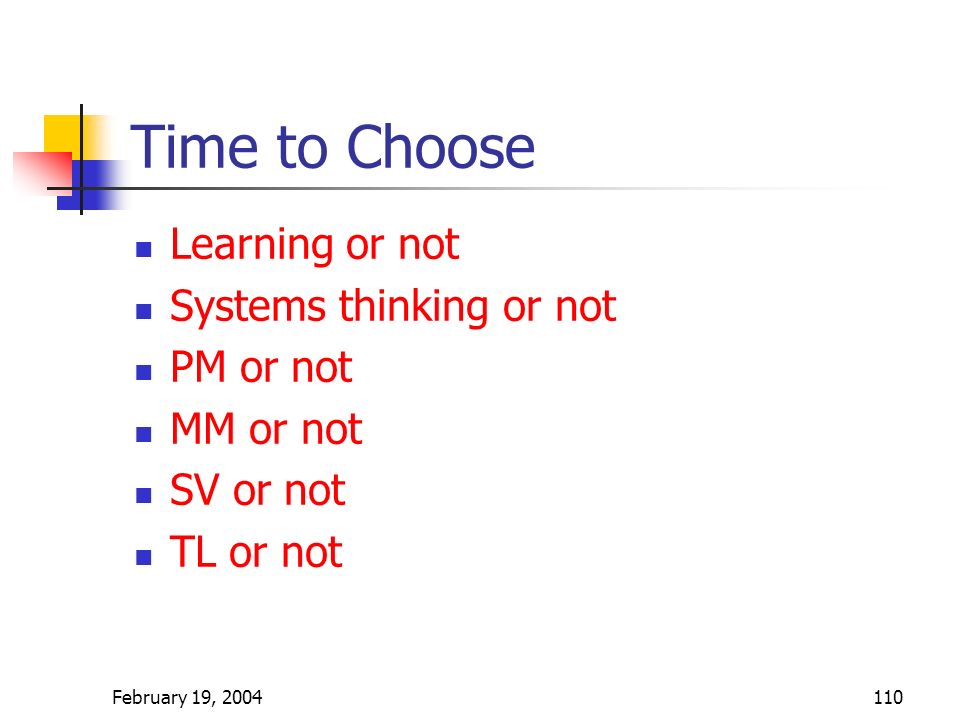 Time to Choose

- Learning or not
- Systems thinking or not
- PM or not
- MM or not
- SV or not
- TL or not

February 19, 2004

110